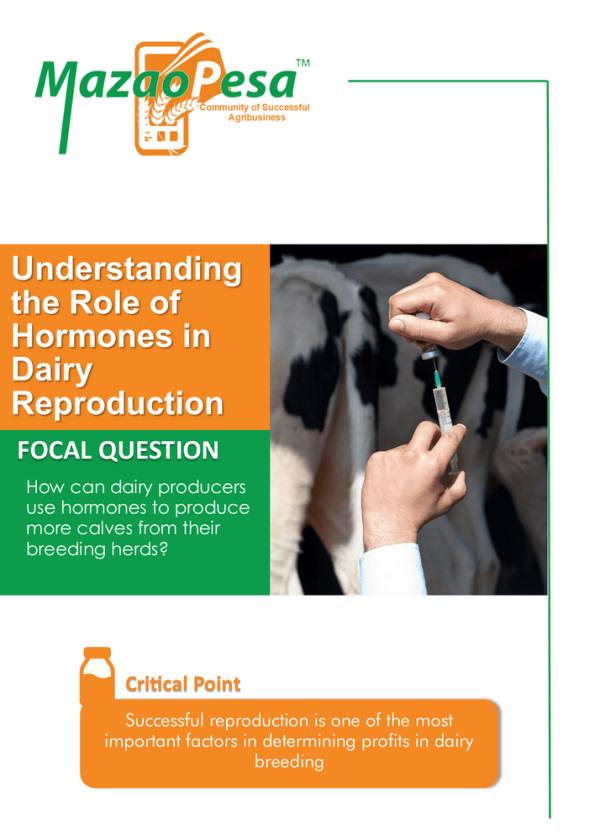 MazaoPesa™
Community of Successful Agribusiness

Understanding the Role of Hormones in Dairy Reproduction

FOCAL QUESTION

How can dairy producers use hormones to produce more calves from their breeding herds?

Critical Point

Successful reproduction is one of the most important factors in determining profits in dairy breeding